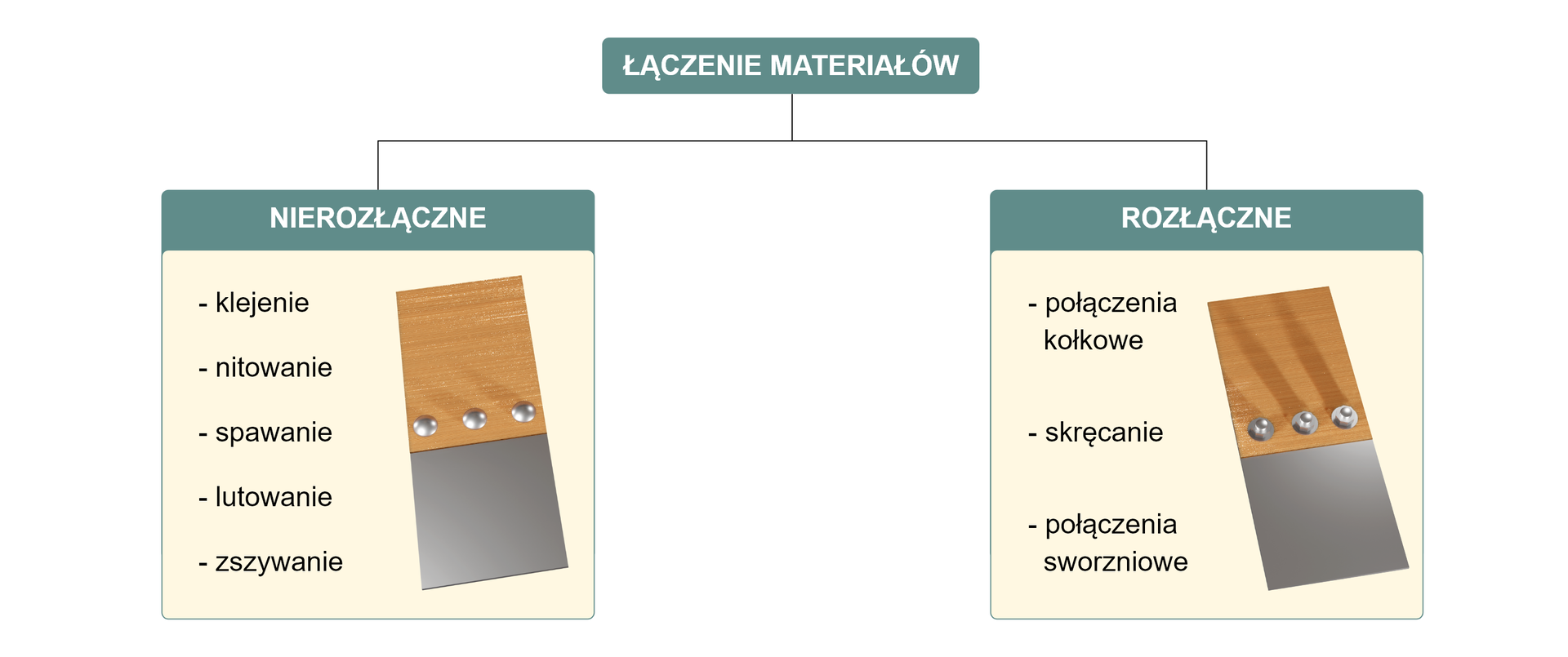 ŁĄCZENIE MATERIAŁÓW

NIEROZŁĄCZNE

- klejenie
- nitowanie
- spawanie
- lutowanie
- zszywanie

ROZŁĄCZNE

- połączenia kołkowe
- skręcanie
- połączenia sworzniowe